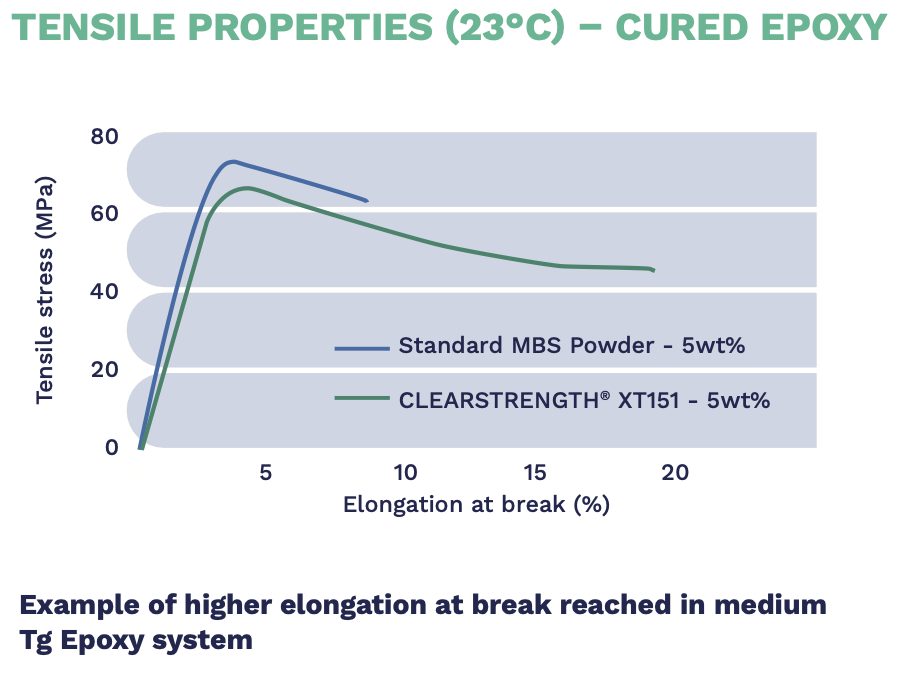 TENSILE PROPERTIES (23°C) – CURED EPOXY

80
60
40
20
0

Tensile stress (MPa)

Standard MBS Powder - 5wt%

CLEARSTRENGTH® XT151 - 5wt%

5
10
15
20

Elongation at break (%)

Example of higher elongation at break reached in medium Tg Epoxy system